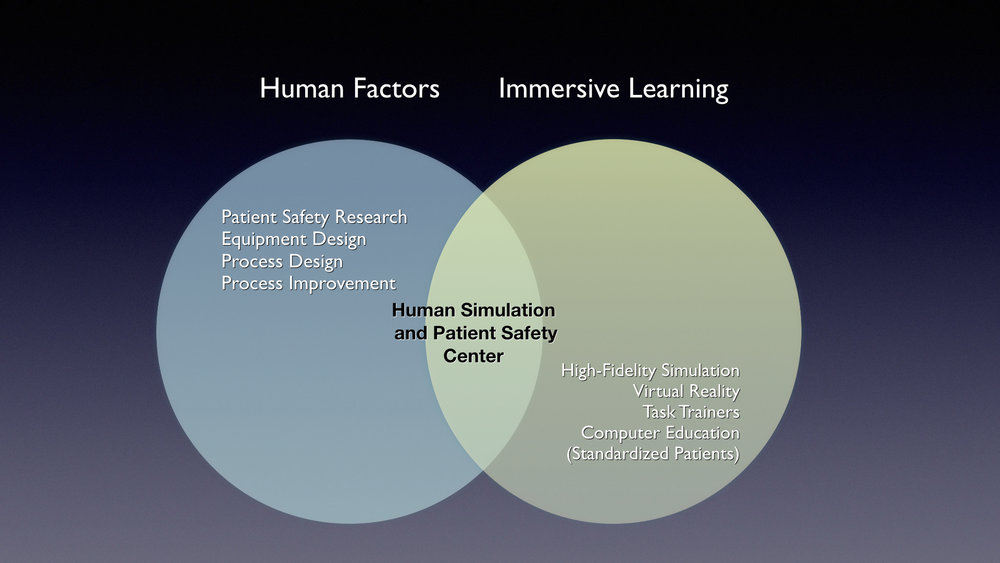 Human Factors

Immersive Learning

Patient Safety Research
Equipment Design
Process Design
Process Improvement

Human Simulation and Patient Safety Center

High-Fidelity Simulation
Virtual Reality
Task Trainers
Computer Education
(Standardized Patients)